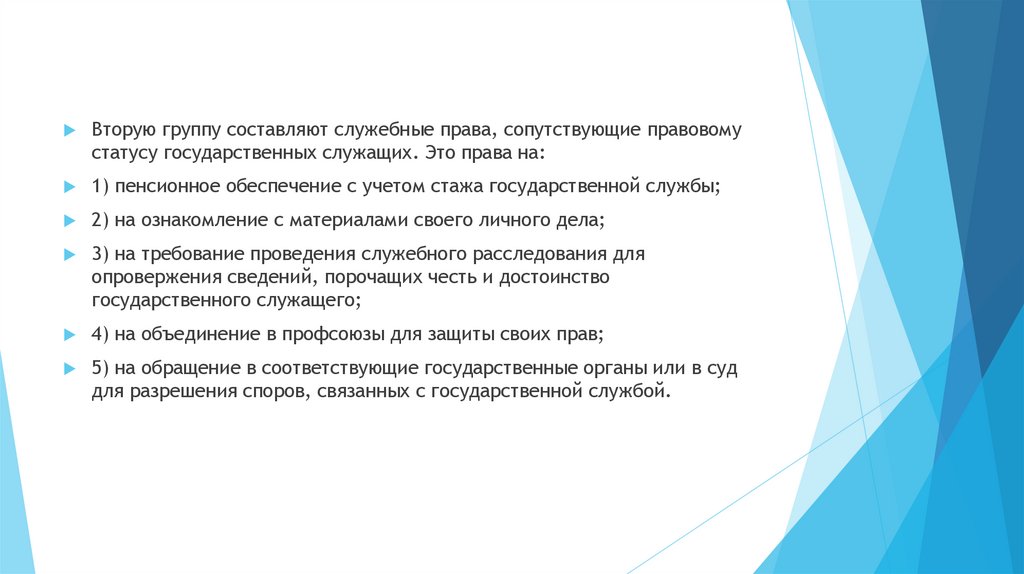 Вторую группу составляют служебные права, сопутствующие правовому статусу государственных служащих. Это права на:

1) пенсионное обеспечение с учетом стажа государственной службы;

2) на ознакомление с материалами своего личного дела;

3) на требование проведения служебного расследования для опровержения сведений, порочащих честь и достоинство государственного служащего;

4) на объединение в профсоюзы для защиты своих прав;

5) на обращение в соответствующие государственные органы или в суд для разрешения споров, связанных с государственной службой.